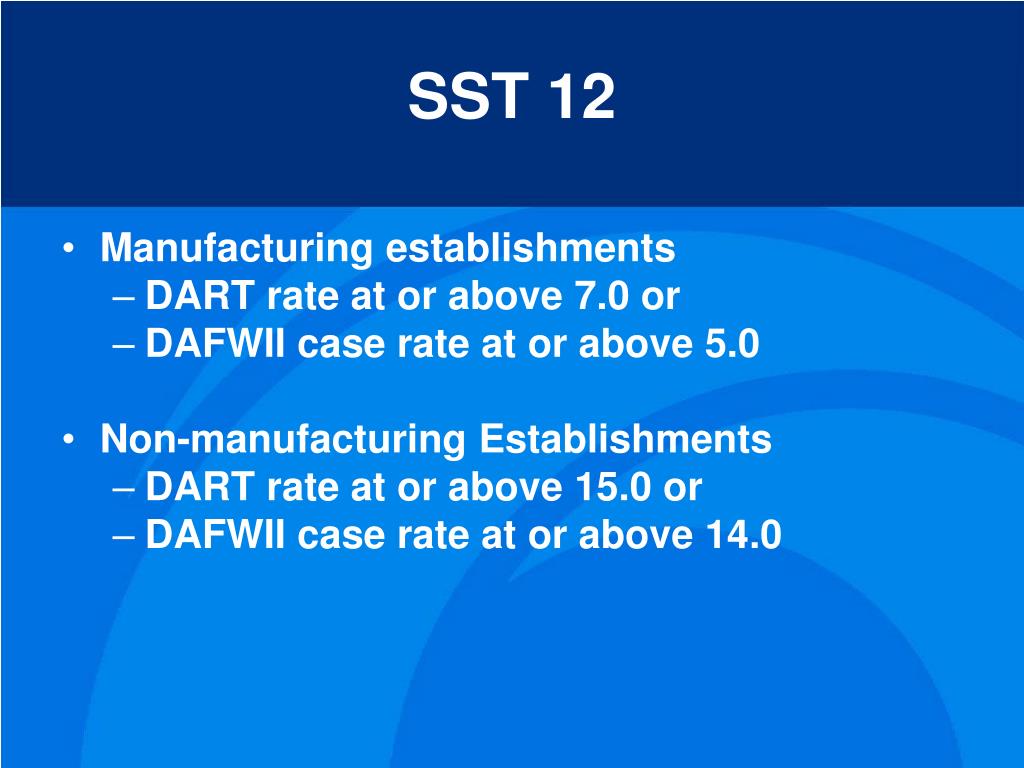 SST 12

• Manufacturing establishments
– DART rate at or above 7.0 or
– DAFWII case rate at or above 5.0

• Non-manufacturing Establishments
– DART rate at or above 15.0 or
– DAFWII case rate at or above 14.0